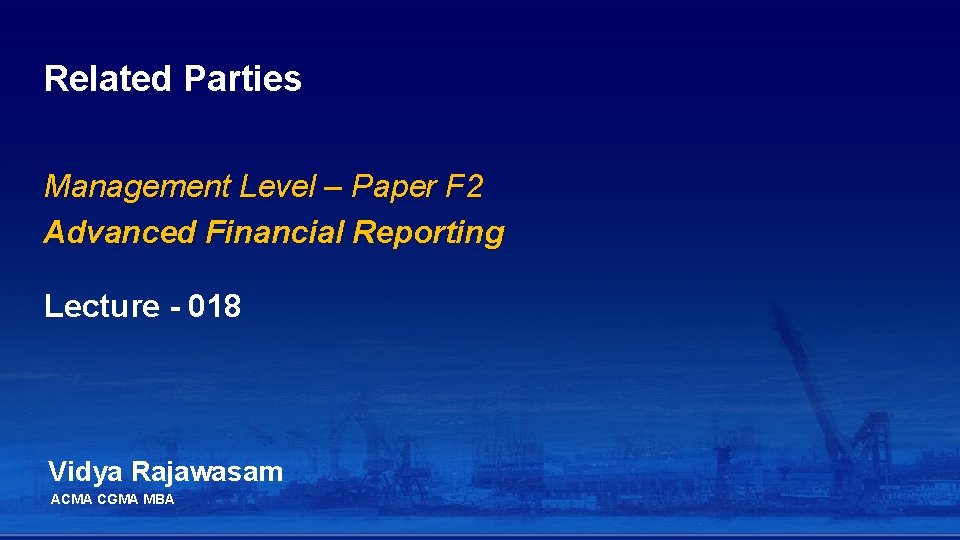 Related Parties

Management Level – Paper F2
Advanced Financial Reporting

Lecture - 018

Vidya Rajawasam
ACMA CGMA MBA